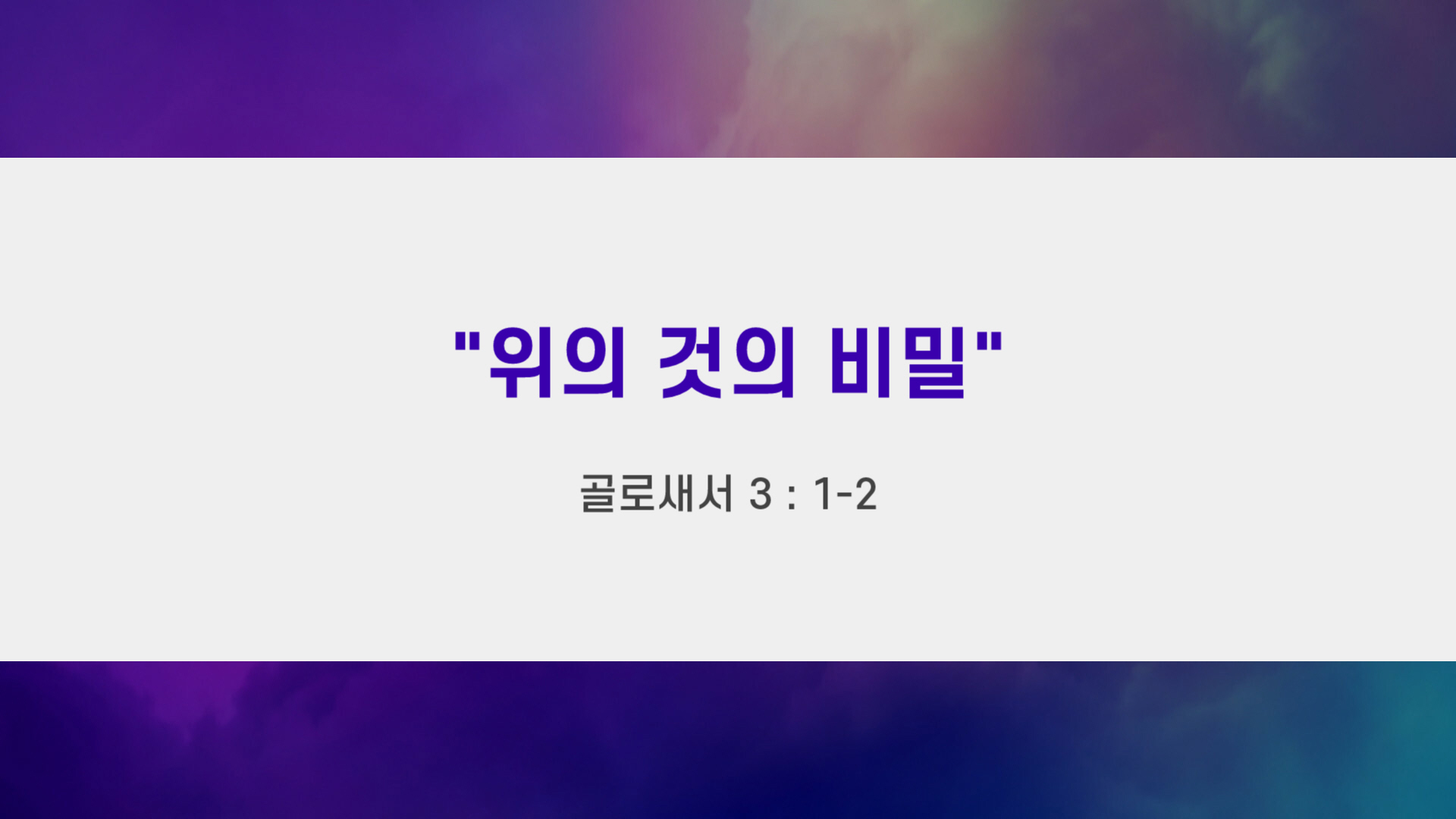 "위의 것의 비밀"

골로새서 3 : 1-2